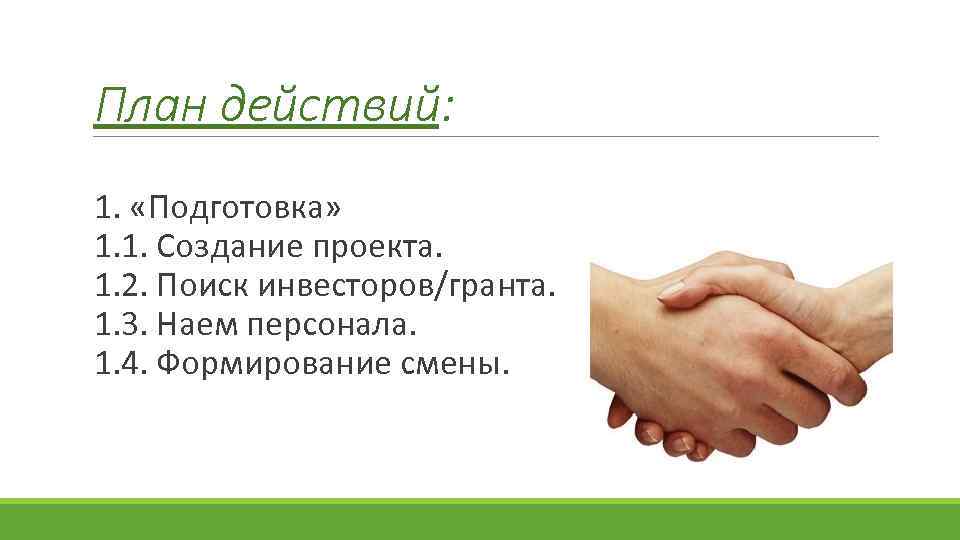 План действий:

1. «Подготовка»
1.1. Создание проекта.
1.2. Поиск инвесторов/гранта.
1.3. Наем персонала.
1.4. Формирование смены.